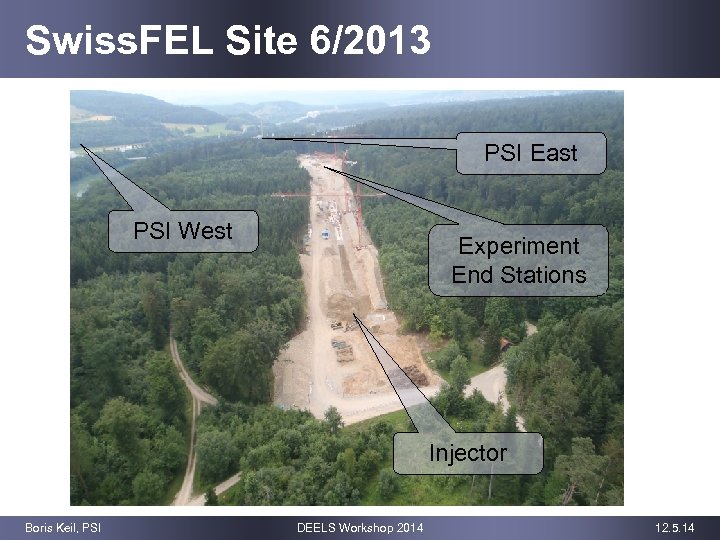 SwissFEL Site 6/2013

PSI East

PSI West

Experiment End Stations

Injector

Boris Keil, PSI

DEELS Workshop 2014

12.5.14